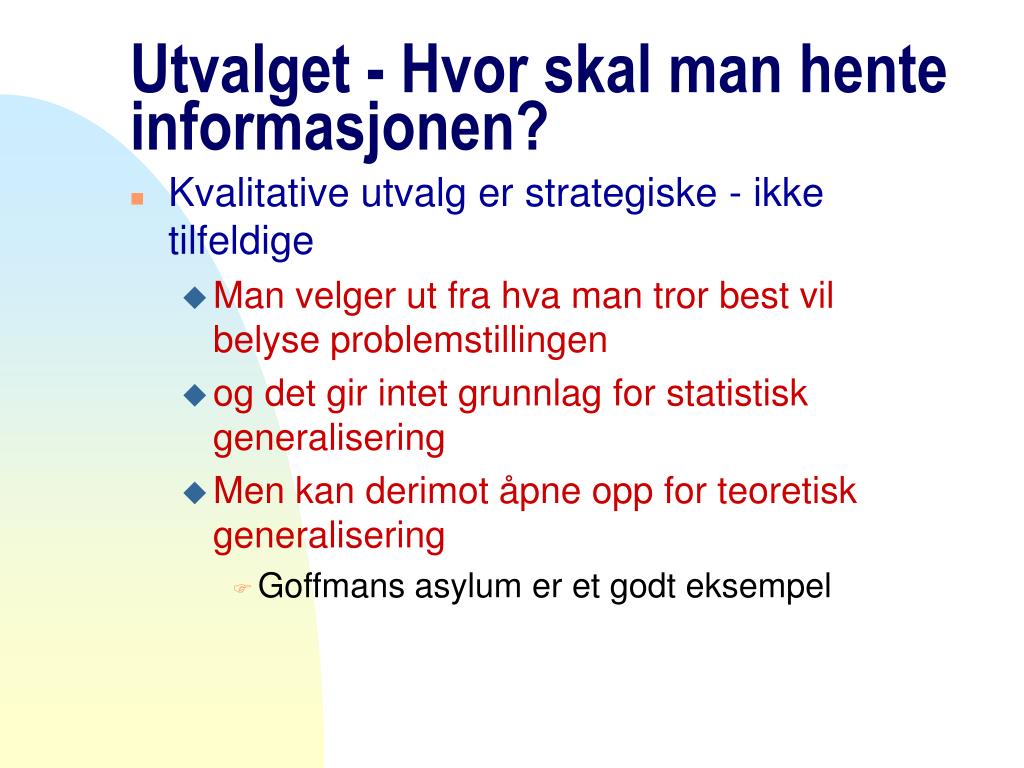 Utvalget - Hvor skal man hente informasjonen?

Kvalitative utvalg er strategiske - ikke tilfeldige

Man velger ut fra hva man tror best vil belyse problemstillingen

og det gir intet grunnlag for statistisk generalisering

Men kan derimot åpne opp for teoretisk generalisering

Goffmans asylum er et godt eksempel